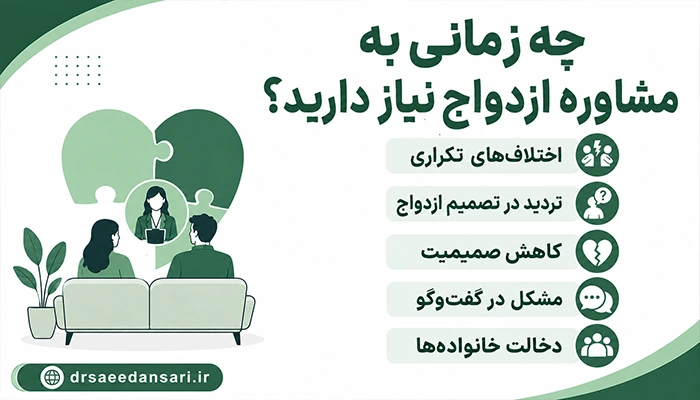 چه زمانی به مشاوره ازدواج نیاز دارید؟

اختلاف‌های تکراری

تردید در تصمیم ازدواج

کاهش صمیمیت

مشکل در گفت‌وگو

دخالت خانواده‌ها

drsaeedansari.ir